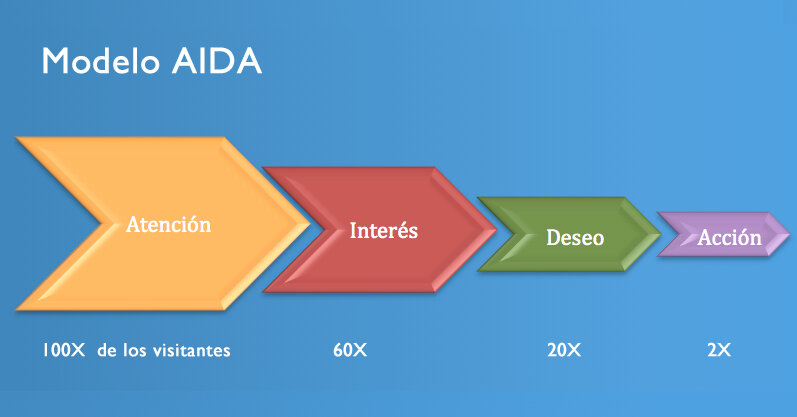 Modelo AIDA

Atención

Interés

Deseo

Acción

100X de los visitantes

60X

20X

2X